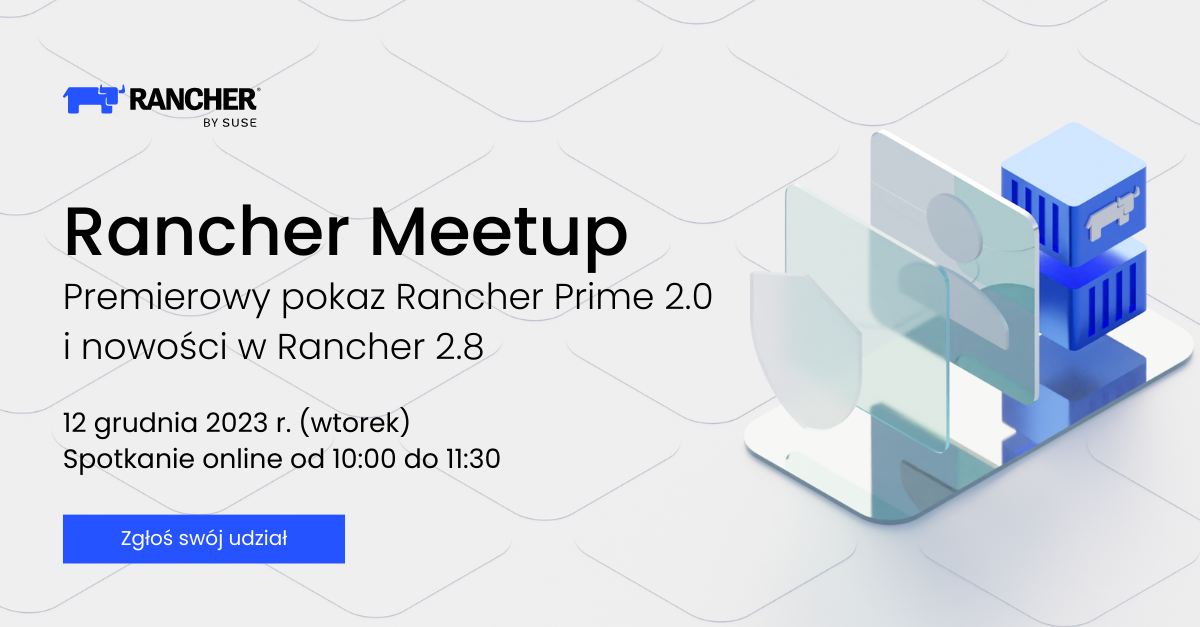 RANCHER®
BY SUSE

Rancher Meetup

Premierowy pokaz Rancher Prime 2.0 i nowości w Rancher 2.8

12 grudnia 2023 r. (wtorek)
Spotkanie online od 10:00 do 11:30

Zgłoś swój udział